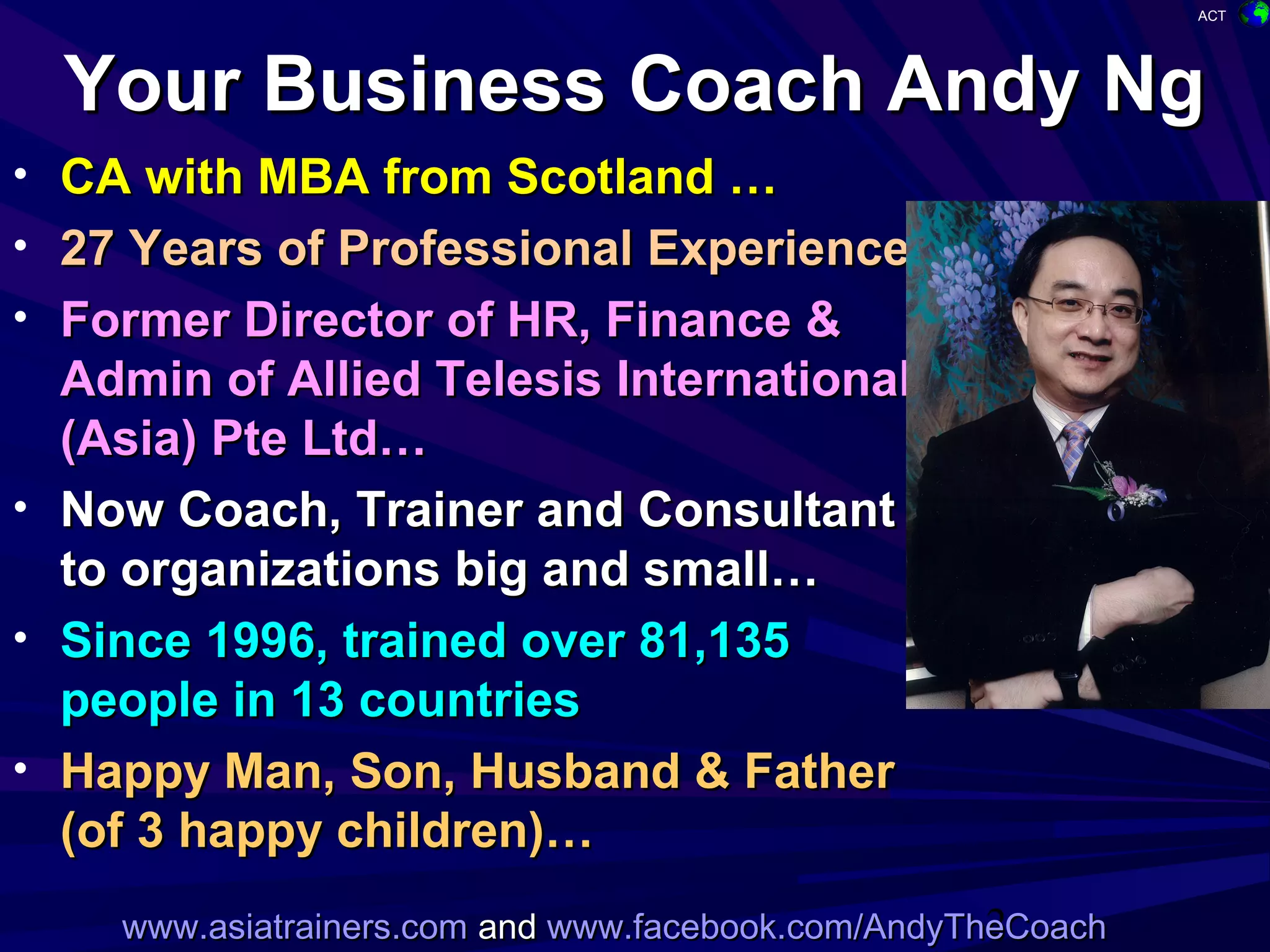 ACT

Your Business Coach Andy Ng

• CA with MBA from Scotland …
• 27 Years of Professional Experience
• Former Director of HR, Finance & Admin of Allied Telesis International (Asia) Pte Ltd…
• Now Coach, Trainer and Consultant to organizations big and small…
• Since 1996, trained over 81,135 people in 13 countries
• Happy Man, Son, Husband & Father (of 3 happy children)…

www.asiatrainers.com and www.facebook.com/AndyTheCoach